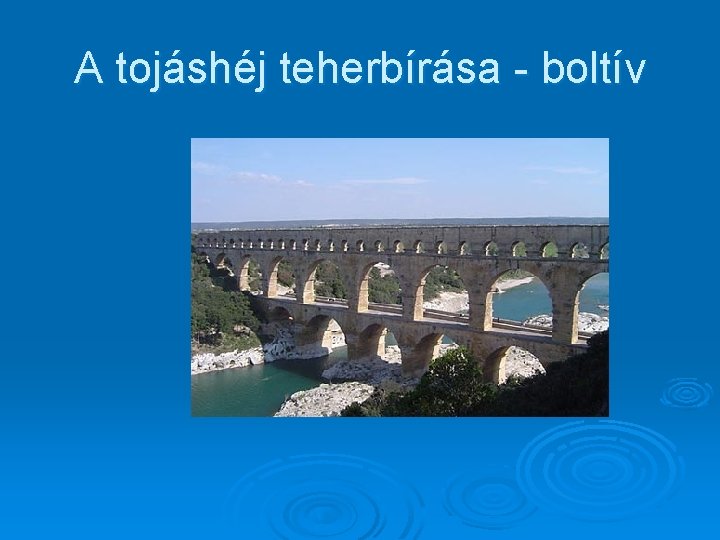 A tojáshéj teherbírása - boltív